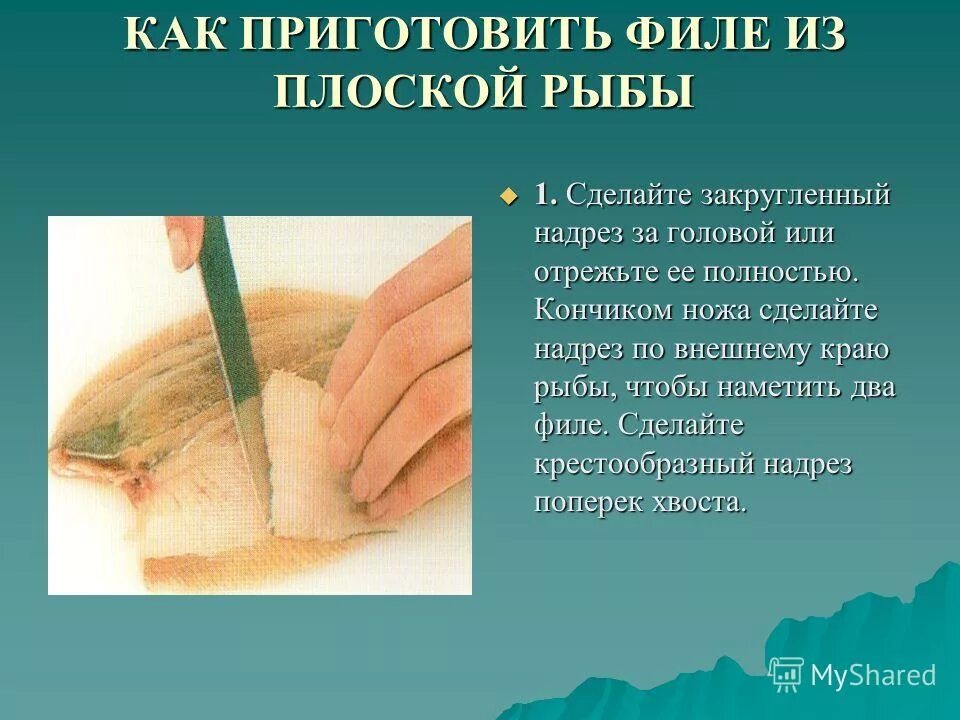 КАК ПРИГОТОВИТЬ ФИЛЕ ИЗ ПЛОСКОЙ РЫБЫ

1. Сделайте закругленный надрез за головой или отрежьте ее полностью. Кончиком ножа сделайте надрез по внешнему краю рыбы, чтобы наметить два филе. Сделайте крестообразный надрез поперек хвоста.

MyShared